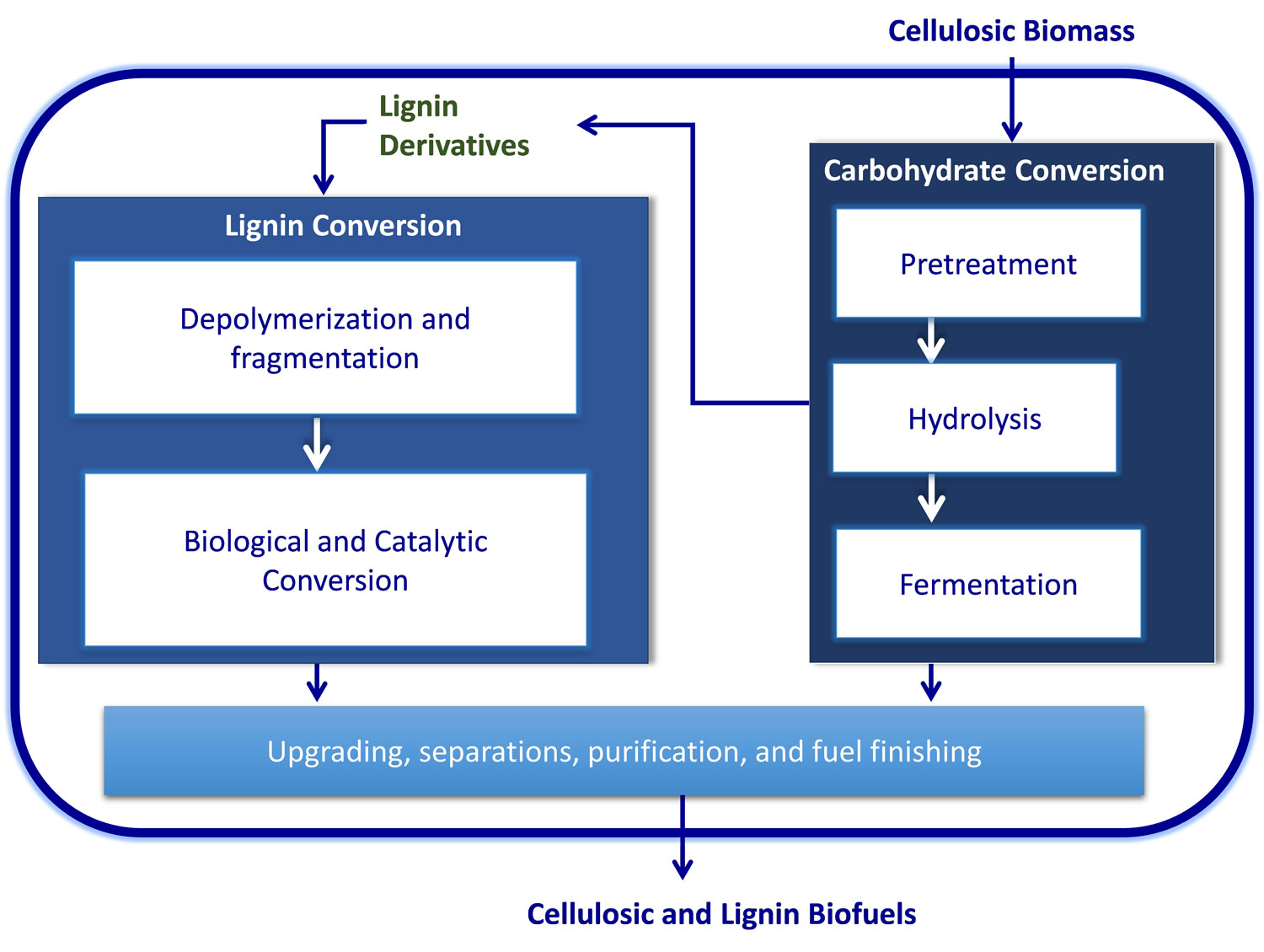 Cellulosic Biomass

Lignin Derivatives

Lignin Conversion

Depolymerization and fragmentation

Biological and Catalytic Conversion

Carbohydrate Conversion

Pretreatment

Hydrolysis

Fermentation

Upgrading, separations, purification, and fuel finishing

Cellulosic and Lignin Biofuels